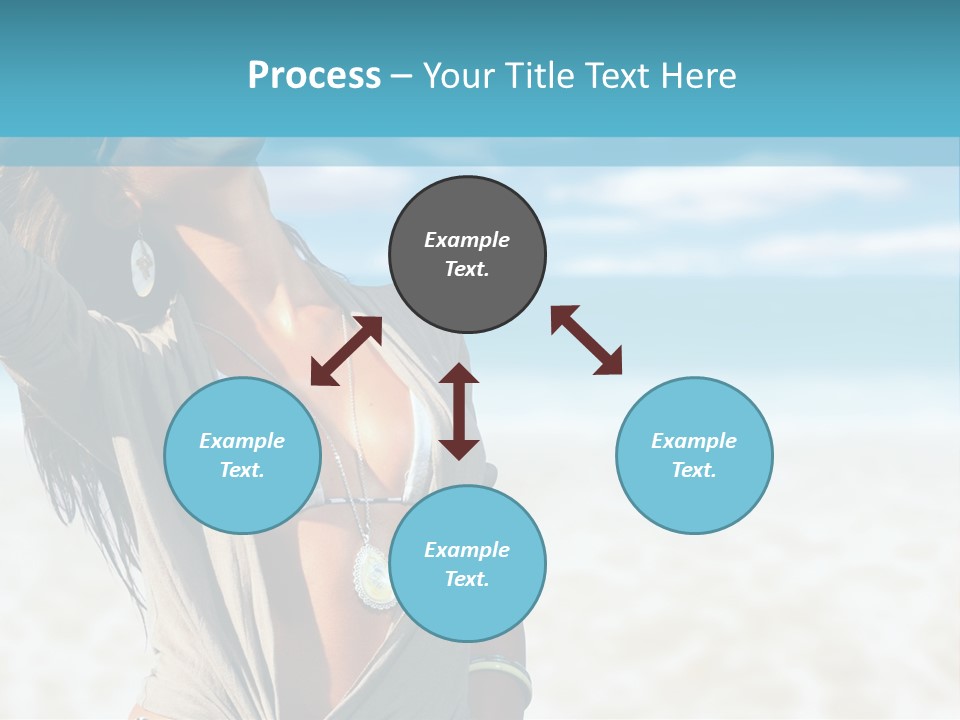 Process – Your Title Text Here

Example Text.

Example Text.

Example Text.

Example Text.